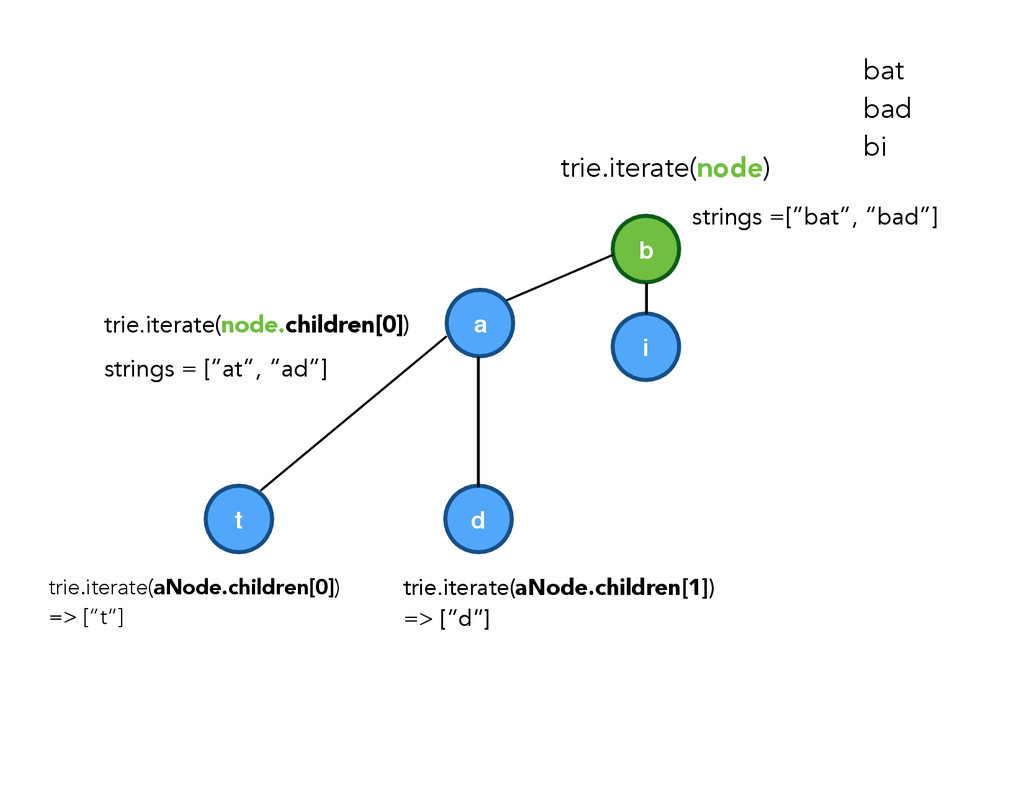 bat
bad
bi

trie.iterate(node)

strings =[“bat”, “bad”]

b

trie.iterate(node.children[0])

strings = [“at”, “ad”]

a

i

t

d

trie.iterate(aNode.children[0])
=> [“t”]

trie.iterate(aNode.children[1])
=> [“d”]